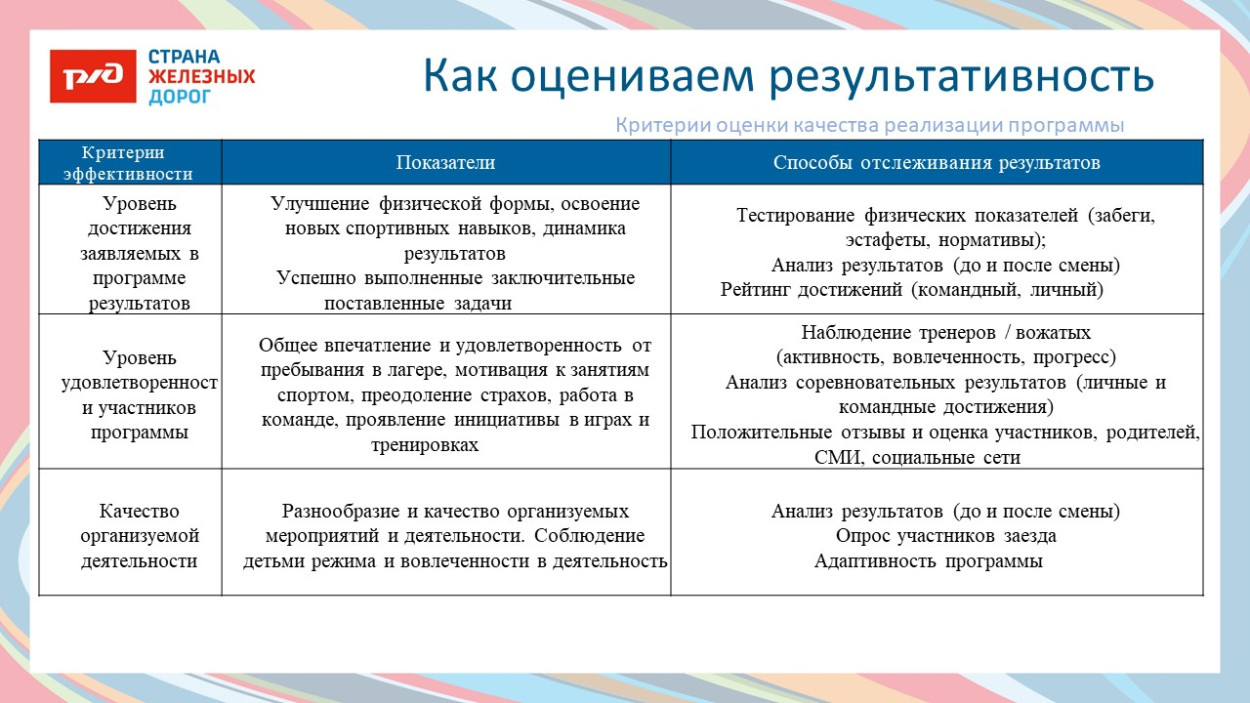 РЖД СТРАНА ЖЕЛЕЗНЫХ ДОРОГ

Как оцениваем результативность

Критерии оценки качества реализации программы

| Критерии эффективности | Показатели | Способы отслеживания результатов |
|---|---|---|
| Уровень достижения заявляемых в программе результатов | Улучшение физической формы, освоение новых спортивных навыков, динамика результатов Успешно выполненные заключительные поставленные задачи | Тестирование физических показателей (забеги, эстафеты, нормативы); Анализ результатов (до и после смены) Рейтинг достижений (командный, личный) |
| Уровень удовлетворенности участников программы | Общее впечатление и удовлетворенность от пребывания в лагере, мотивация к занятиям спортом, преодоление страхов, работа в команде, проявление инициативы в играх и тренировках | Наблюдение тренеров / вожатых (активность, вовлеченность, прогресс) Анализ соревновательных результатов (личные и командные достижения) Положительные отзывы и оценка участников, родителей, СМИ, социальные сети |
| Качество организуемой деятельности | Разнообразие и качество организуемых мероприятий и деятельности. Соблюдение детьми режима и вовлеченности в деятельность | Анализ результатов (до и после смены) Опрос участников заезда Адаптивность программы |